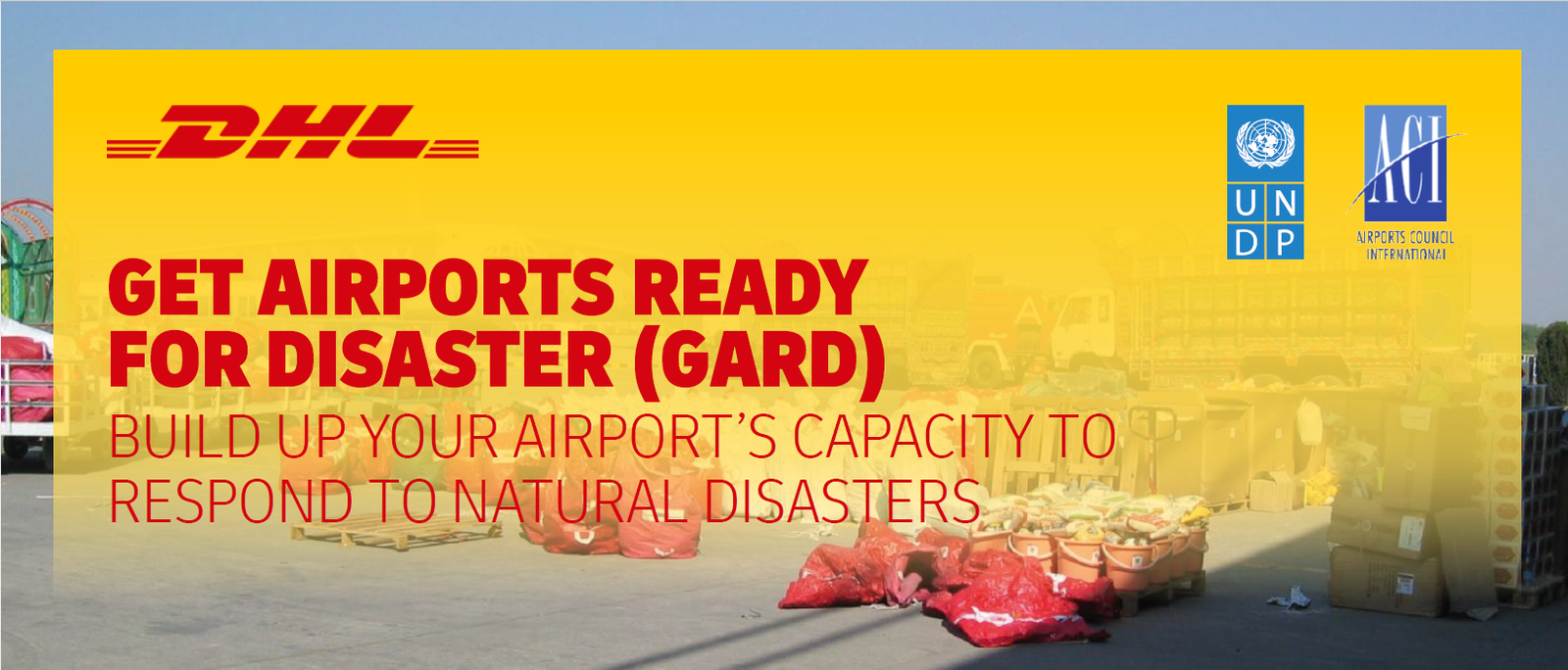 DHL

UN
DP

ACI
AIRPORTS COUNCIL INTERNATIONAL

GET AIRPORTS READY FOR DISASTER (GARD)
BUILD UP YOUR AIRPORT'S CAPACITY TO RESPOND TO NATURAL DISASTERS